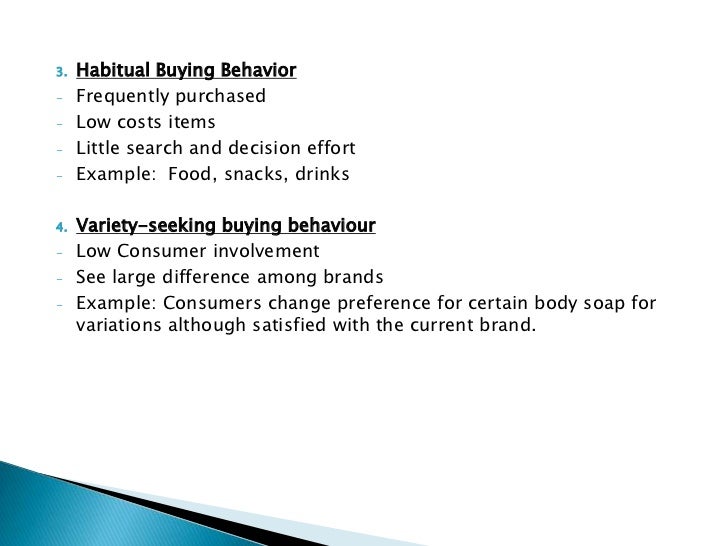 3. Habitual Buying Behavior
- Frequently purchased
- Low costs items
- Little search and decision effort
- Example:  Food, snacks, drinks

4. Variety-seeking buying behaviour
- Low Consumer involvement
- See large difference among brands
- Example: Consumers change preference for certain body soap for variations although satisfied with the current brand.